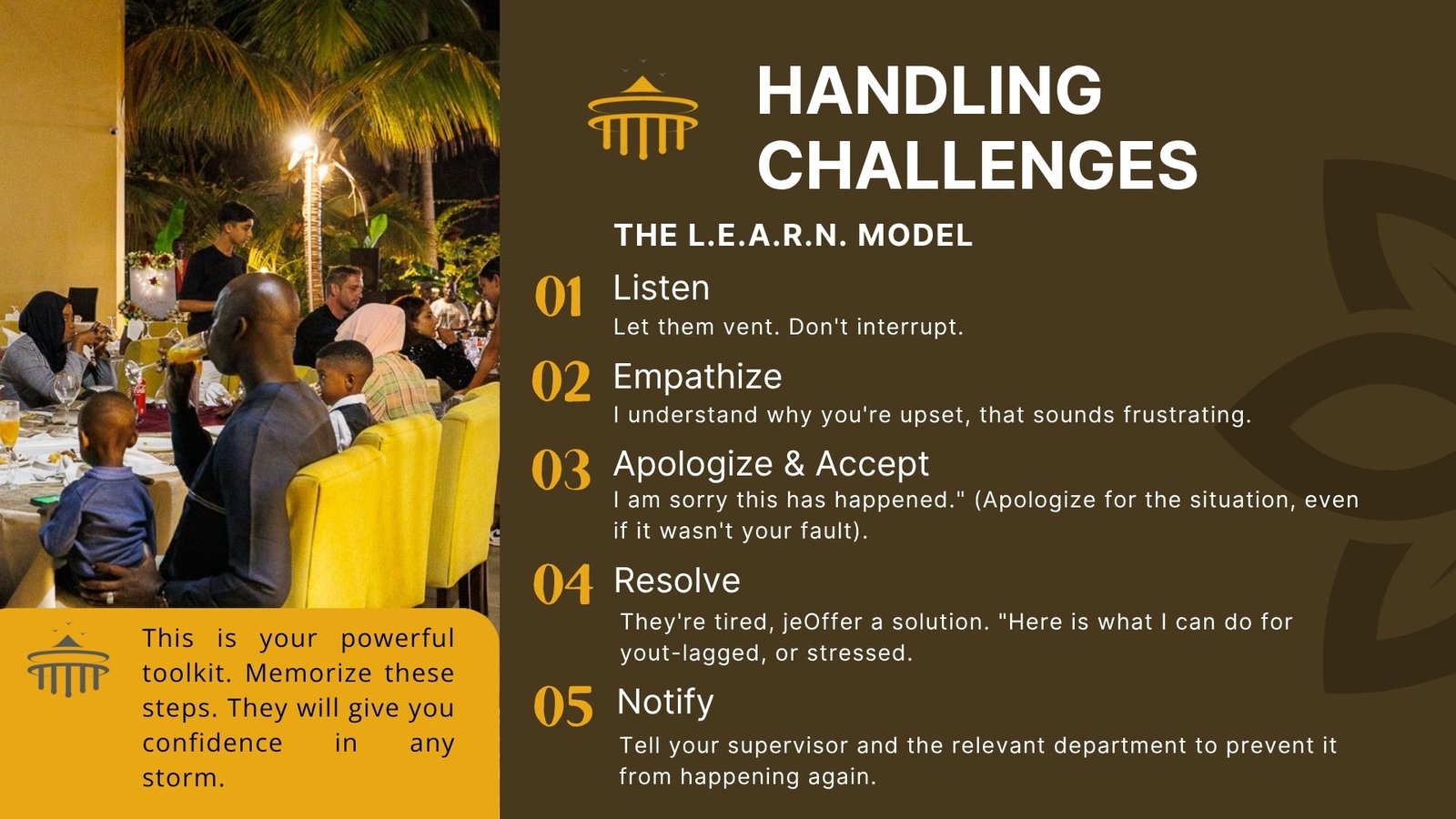 HANDLING CHALLENGES

THE L.E.A.R.N. MODEL

01 Listen
Let them vent. Don't interrupt.

02 Empathize
I understand why you're upset, that sounds frustrating.

03 Apologize & Accept
I am sorry this has happened." (Apologize for the situation, even if it wasn't your fault).

04 Resolve
They're tired, jeOffer a solution. "Here is what I can do for yout-lagged, or stressed.

05 Notify
Tell your supervisor and the relevant department to prevent it from happening again.

This is your powerful toolkit. Memorize these steps. They will give you confidence in any storm.